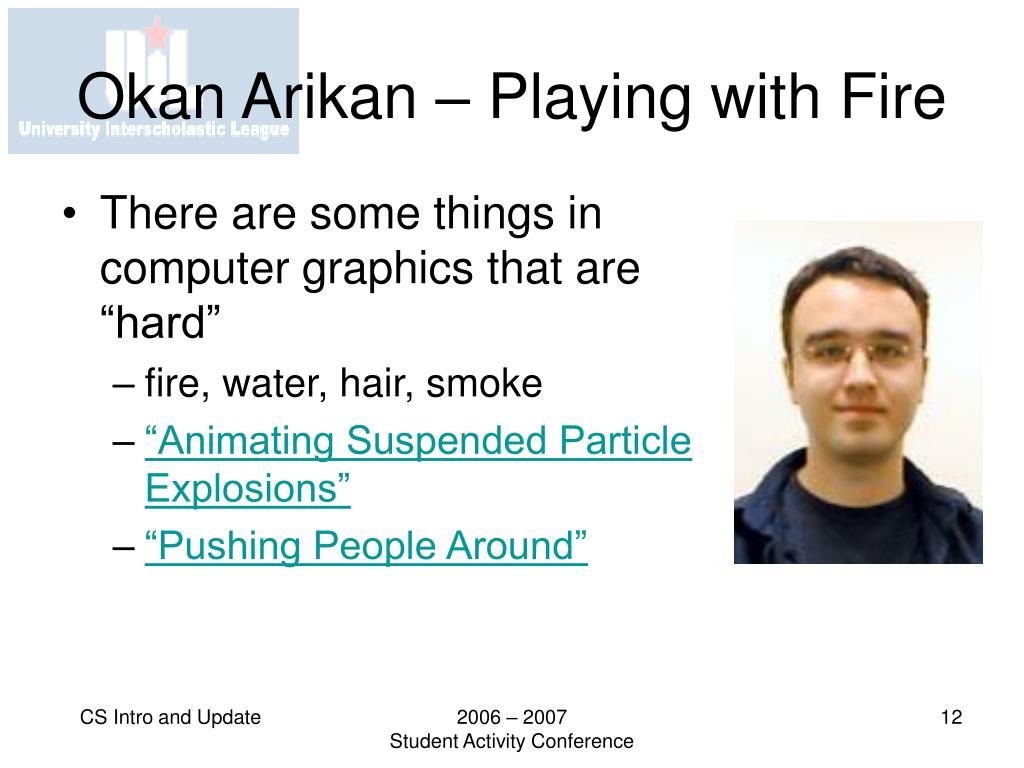 University Interscholastic League

Okan Arikan – Playing with Fire

• There are some things in computer graphics that are “hard”
– fire, water, hair, smoke
– “Animating Suspended Particle Explosions”
– “Pushing People Around”

CS Intro and Update

2006 – 2007
Student Activity Conference

12